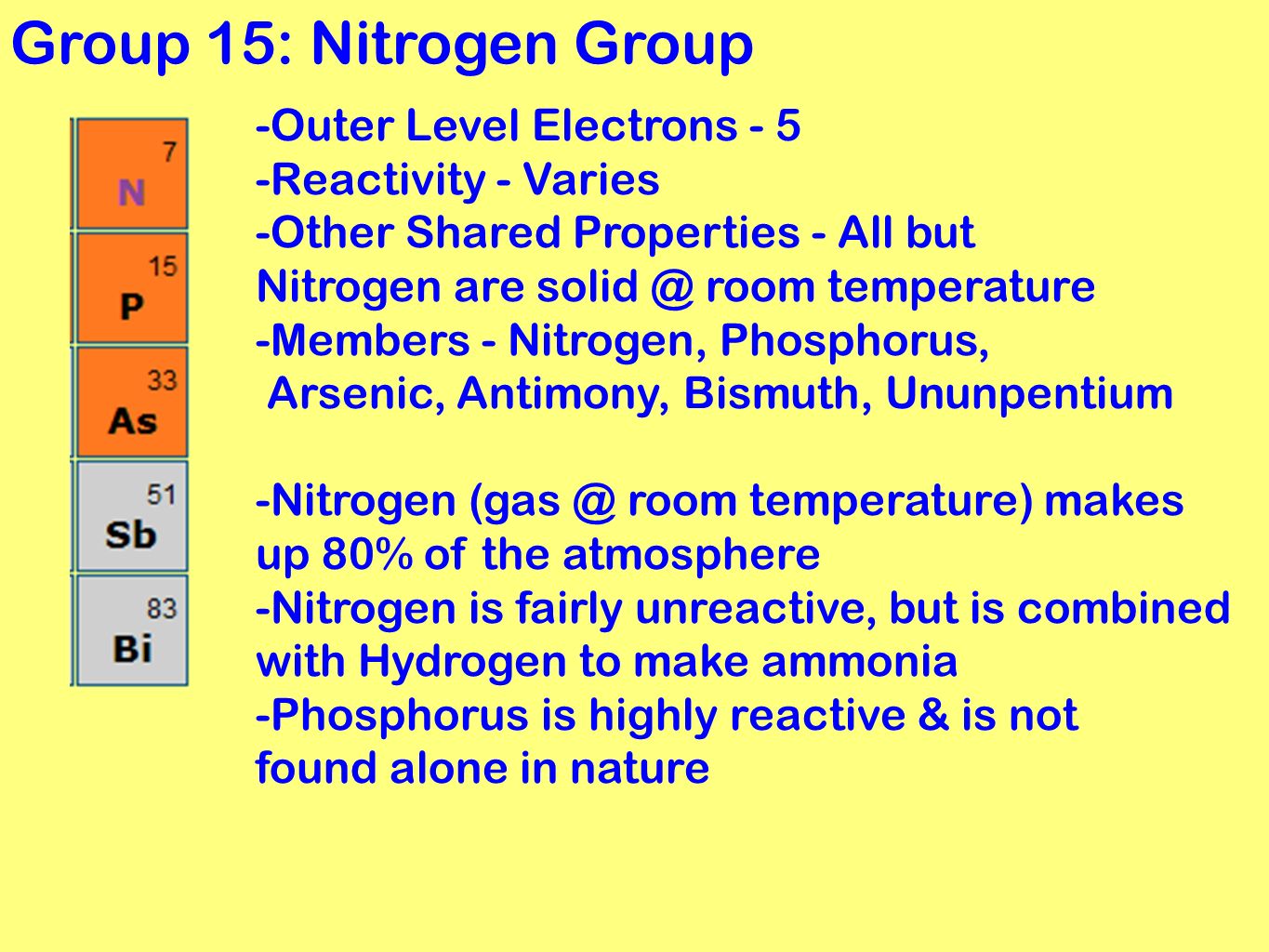 Group 15: Nitrogen Group

7
N

15
P

33
As

51
Sb

83
Bi

-Outer Level Electrons - 5
-Reactivity - Varies
-Other Shared Properties - All but Nitrogen are solid @ room temperature
-Members - Nitrogen, Phosphorus, Arsenic, Antimony, Bismuth, Ununpentium

-Nitrogen (gas @ room temperature) makes up 80% of the atmosphere
-Nitrogen is fairly unreactive, but is combined with Hydrogen to make ammonia
-Phosphorus is highly reactive & is not found alone in nature